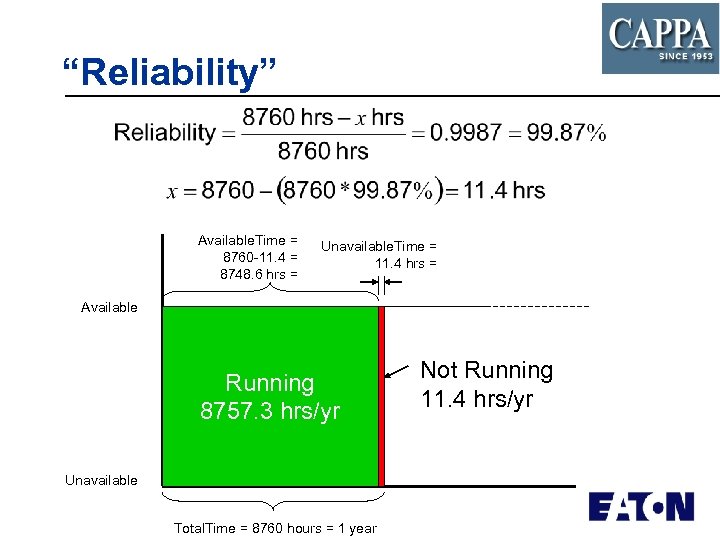 CAPPA
SINCE 1953

“Reliability”

$\text{Reliability} = \frac{8760 \text{ hrs} - x \text{ hrs}}{8760 \text{ hrs}} = 0.9987 = 99.87\%$

$x = 8760 - (8760 * 99.87\%) = 11.4 \text{ hrs}$

AvailableTime = 8760-11.4 = 8748.6 hrs =

UnavailableTime = 11.4 hrs =

Available

Running
8757.3 hrs/yr

Not Running
11.4 hrs/yr

Unavailable

TotalTime = 8760 hours = 1 year

EATON